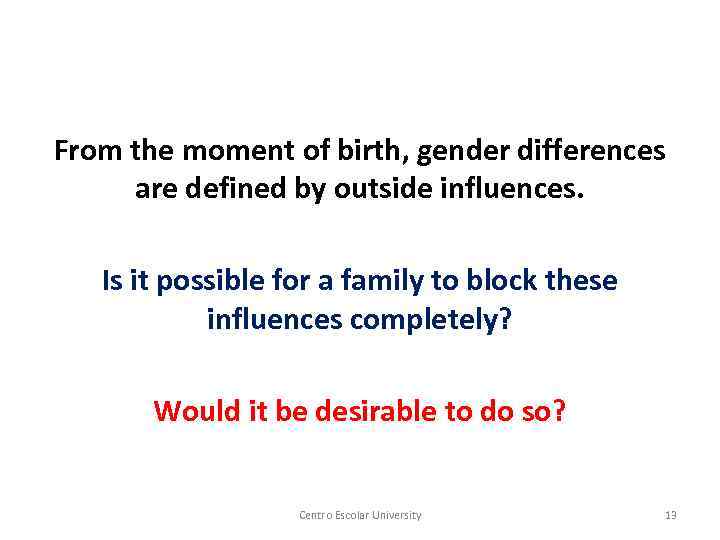 From the moment of birth, gender differences are defined by outside influences.

Is it possible for a family to block these influences completely?

Would it be desirable to do so?

Centro Escolar University

13